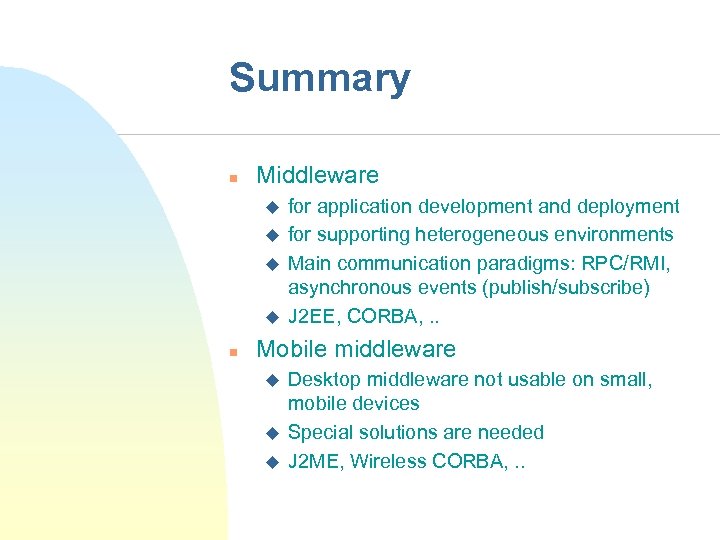 Summary

Middleware

for application development and deployment

for supporting heterogeneous environments

Main communication paradigms: RPC/RMI, asynchronous events (publish/subscribe)

J2EE, CORBA, ..

Mobile middleware

Desktop middleware not usable on small, mobile devices

Special solutions are needed

J2ME, Wireless CORBA, ..